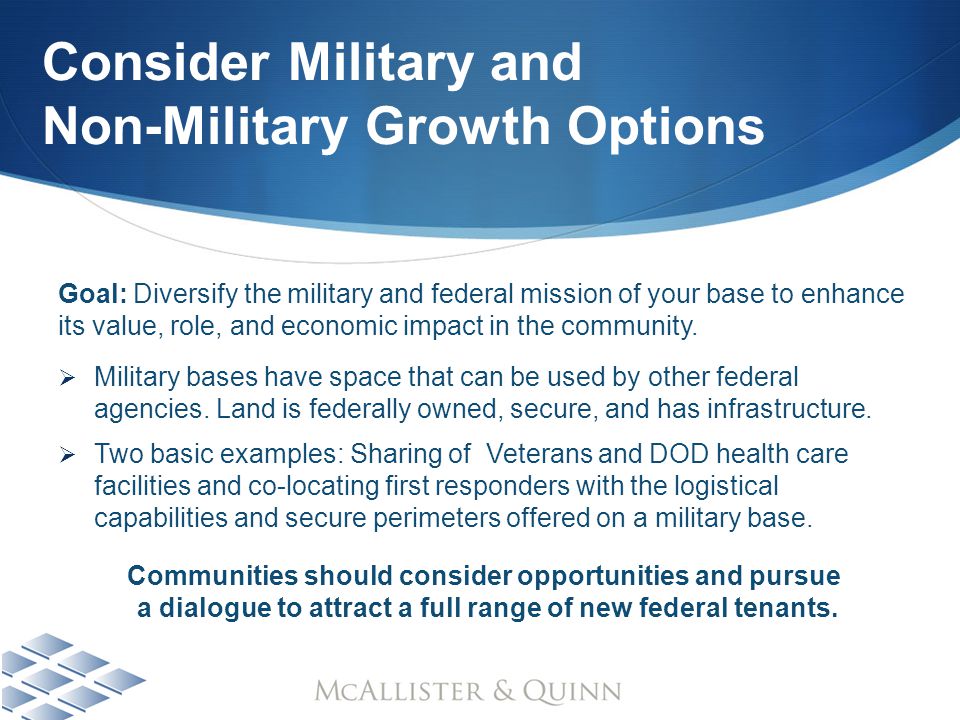 Consider Military and Non-Military Growth Options

Goal: Diversify the military and federal mission of your base to enhance its value, role, and economic impact in the community.

➢ Military bases have space that can be used by other federal agencies. Land is federally owned, secure, and has infrastructure.

➢ Two basic examples: Sharing of Veterans and DOD health care facilities and co-locating first responders with the logistical capabilities and secure perimeters offered on a military base.

Communities should consider opportunities and pursue a dialogue to attract a full range of new federal tenants.

McAllister & Quinn